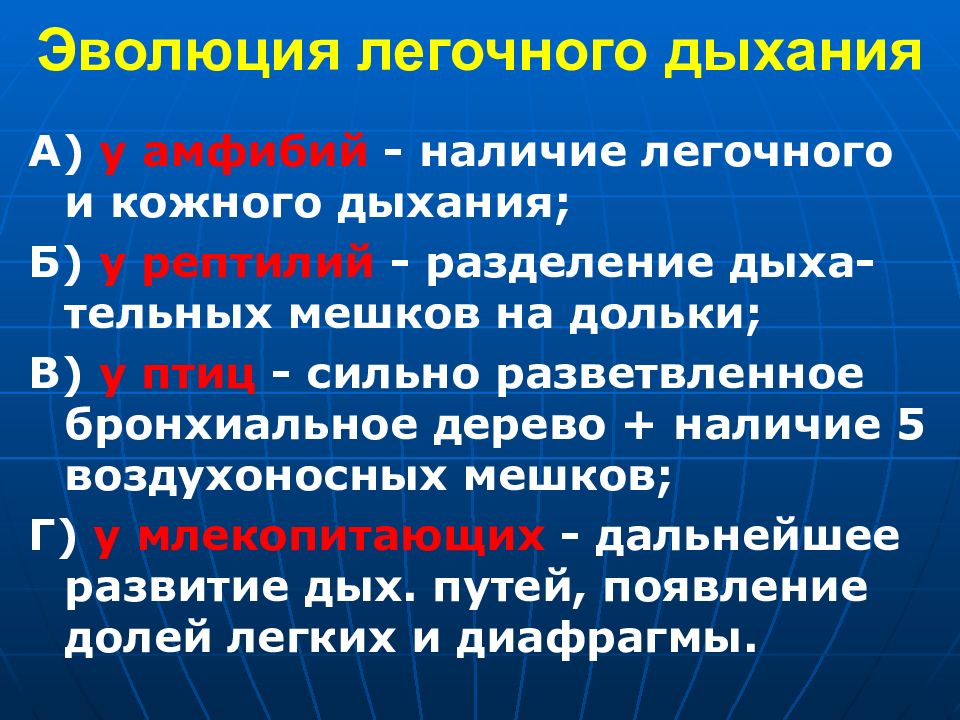 Эволюция легочного дыхания

А) у амфибий - наличие легочного и кожного дыхания;

Б) у рептилий - разделение дыхательных мешков на дольки;

В) у птиц - сильно разветвленное бронхиальное дерево + наличие 5 воздухоносных мешков;

Г) у млекопитающих - дальнейшее развитие дых. путей, появление долей легких и диафрагмы.